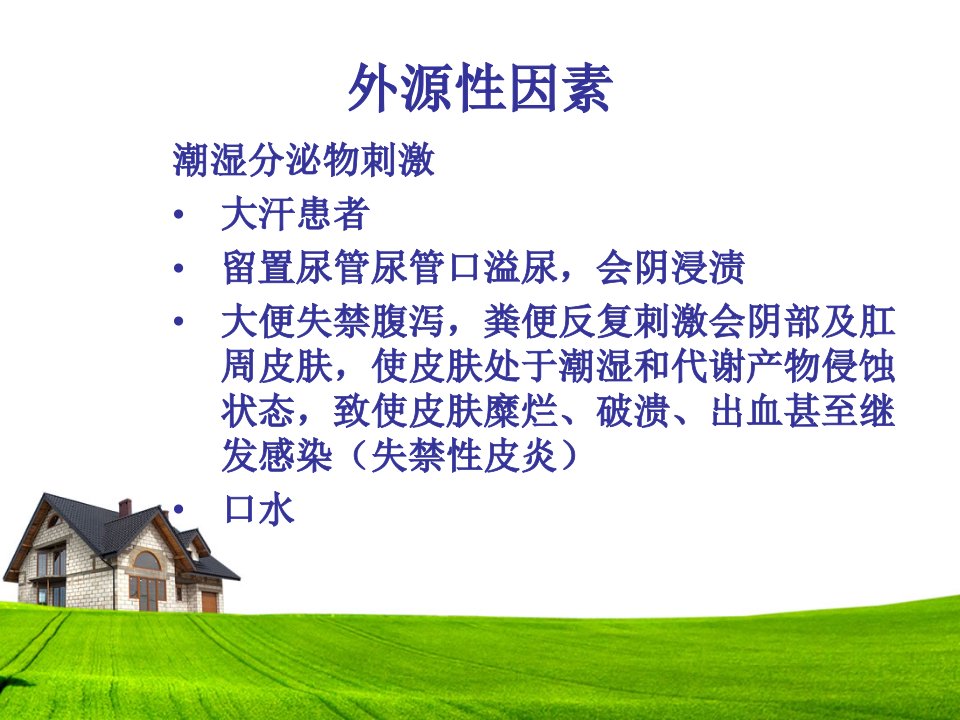 外源性因素

潮湿分泌物刺激

• 大汗患者
• 留置尿管尿管口溢尿，会阴浸渍
• 大便失禁腹泻，粪便反复刺激会阴部及肛周皮肤，使皮肤处于潮湿和代谢产物侵蚀状态，致使皮肤糜烂、破溃、出血甚至继发感染（失禁性皮炎）
• 口水